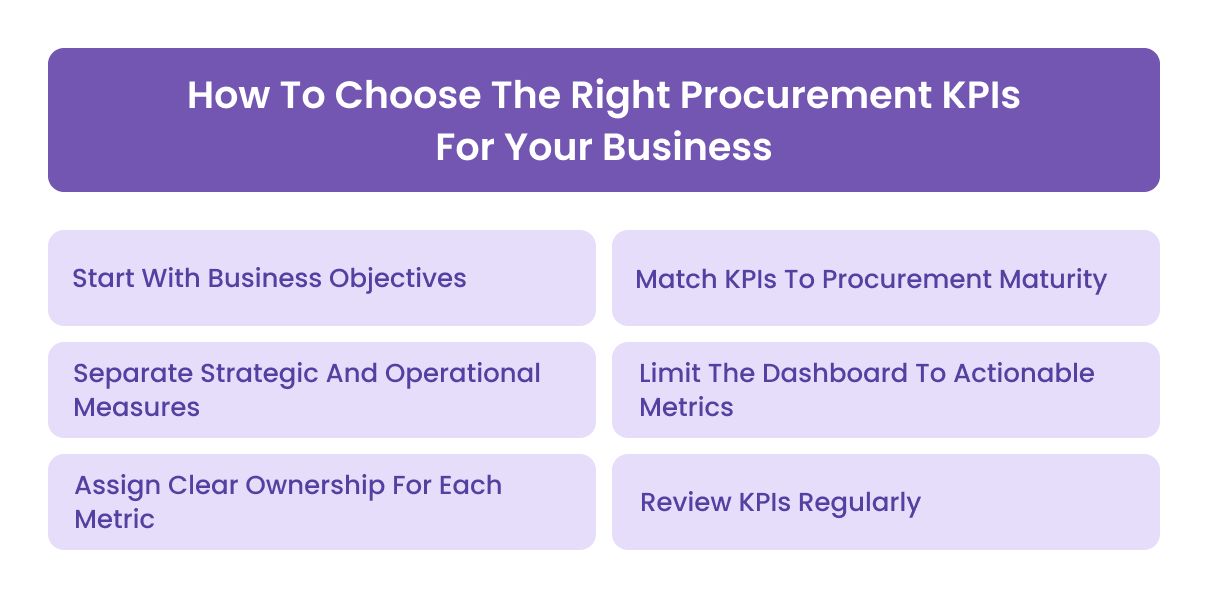 How To Choose The Right Procurement KPIs For Your Business

Start With Business Objectives

Match KPIs To Procurement Maturity

Separate Strategic And Operational Measures

Limit The Dashboard To Actionable Metrics

Assign Clear Ownership For Each Metric

Review KPIs Regularly